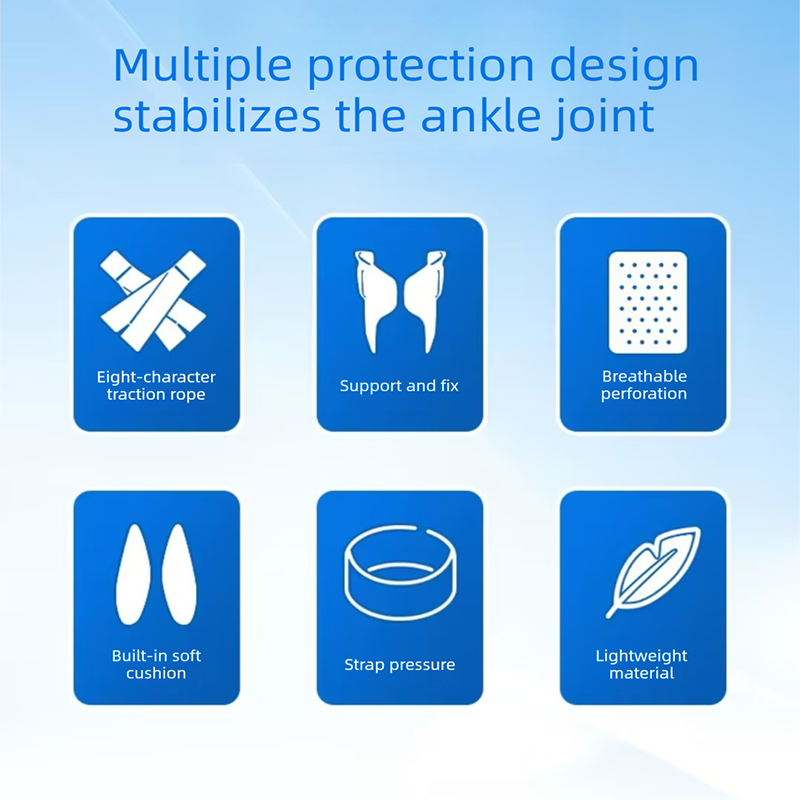 Multiple protection design stabilizes the ankle joint

Eight-character traction rope

Support and fix

Breathable perforation

Built-in soft cushion

Strap pressure

Lightweight material